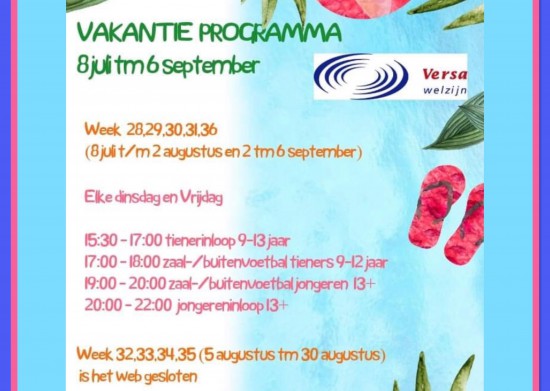 VAKANTIE PROGRAMMA
8 juli tm 6 september

Versa welzijn

Week 28,29,30,31,36
(8 juli t/m 2 augustus en 2 tm 6 september)

Elke dinsdag en Vrijdag

15:30 - 17:00 tienerinloop 9-13 jaar
17:00 - 18:00 zaal-/buitenvoetbal tieners 9-12 jaar
19:00 - 20:00 zaal-/buitenvoetbal jongeren 13+
20:00 - 22:00 jongereninloop 13+

Week 32,33,34,35 (5 augustus tm 30 augustus) is het Web gesloten